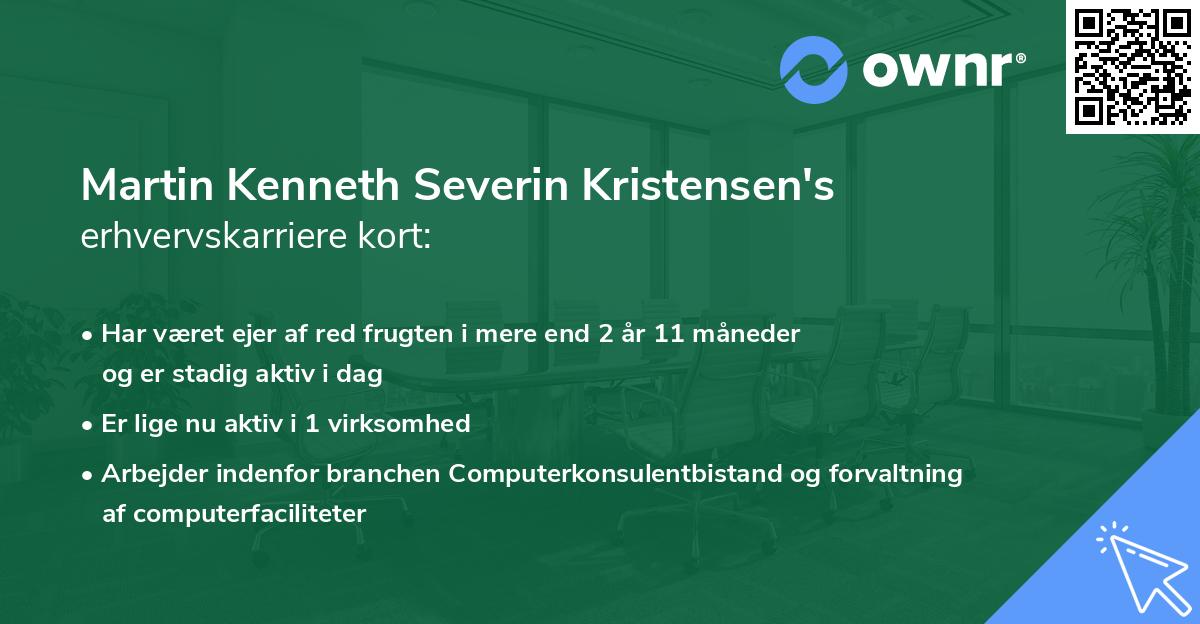 ownr®

Martin Kenneth Severin Kristensen's
erhvervskarriere kort:

• Har været ejer af red frugten i mere end 2 år 11 måneder og er stadig aktiv i dag
• Er lige nu aktiv i 1 virksomhed
• Arbejder indenfor branchen Computerkonsulentbistand og forvaltning af computerfaciliteter